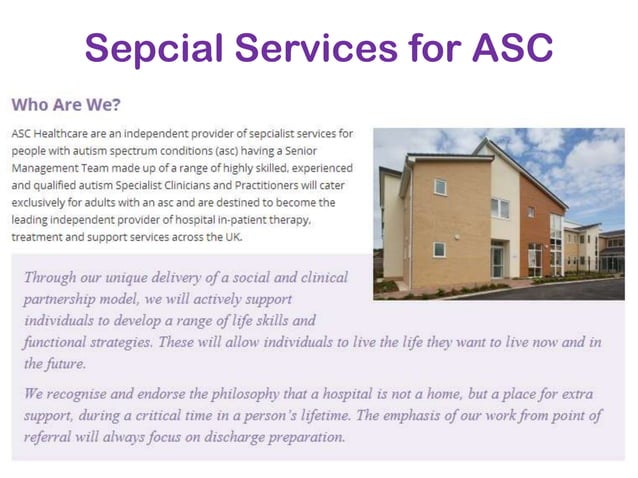 Sepcial Services for ASC

Who Are We?

ASC Healthcare are an independent provider of sepcialist services for people with autism spectrum conditions (asc) having a Senior Management Team made up of a range of highly skilled, experienced and qualified autism Specialist Clinicians and Practitioners will cater exclusively for adults with an asc and are destined to become the leading independent provider of hospital in-patient therapy, treatment and support services across the UK.

Through our unique delivery of a social and clinical partnership model, we will actively support individuals to develop a range of life skills and functional strategies. These will allow individuals to live the life they want to live now and in the future.

We recognise and endorse the philosophy that a hospital is not a home, but a place for extra support, during a critical time in a person's lifetime. The emphasis of our work from point of referral will always focus on discharge preparation.